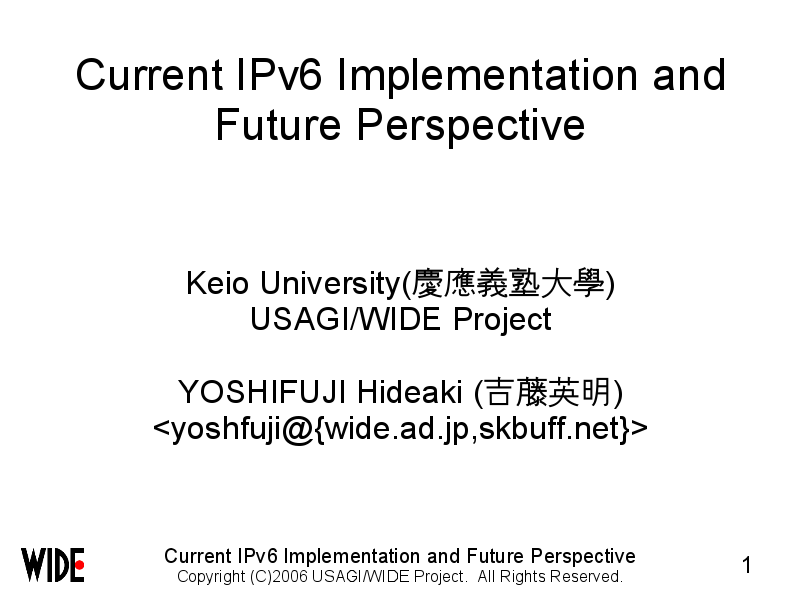 Current IPv6 Implementation and Future Perspective

Keio University(慶應義塾大學)
USAGI/WIDE Project

YOSHIFUJI Hideaki (吉藤英明)
<yoshfuji@{wide.ad.jp,skbuff.net}>

WIDE

Current IPv6 Implementation and Future Perspective
Copyright (C)2006 USAGI/WIDE Project. All Rights Reserved.

1